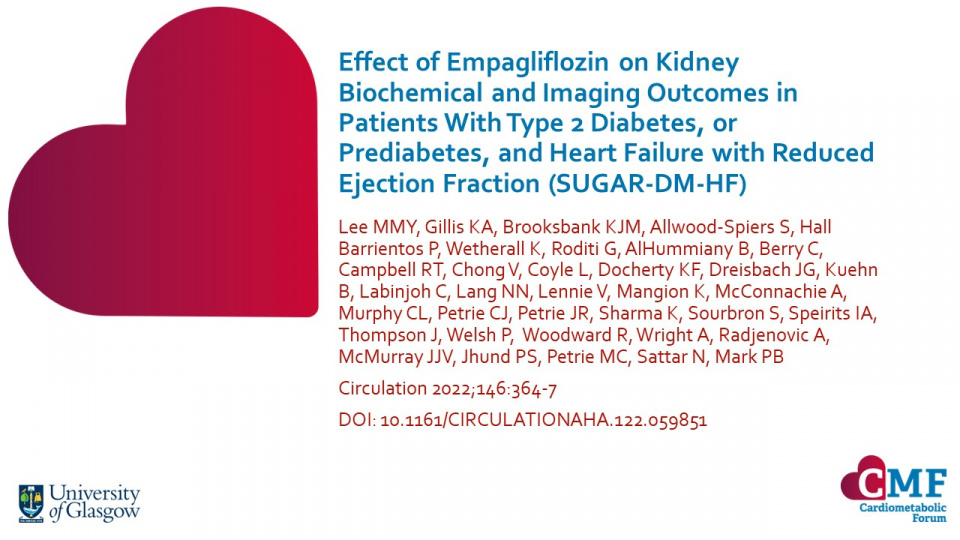 Effect of Empagliflozin on Kidney Biochemical and Imaging Outcomes in Patients With Type 2 Diabetes, or Prediabetes, and Heart Failure with Reduced Ejection Fraction (SUGAR-DM-HF)

Lee MMY, Gillis KA, Brooksbank KJM, Allwood-Spiers S, Hall Barrientos P, Wetherall K, Roditi G, AlHummiany B, Berry C, Campbell RT, Chong V, Coyle L, Docherty KF, Dreisbach JG, Kuehn B, Labinjoh C, Lang NN, Lennie V, Mangion K, McConnachie A, Murphy CL, Petrie CJ, Petrie JR, Sharma K, Sourbron S, Speirits IA, Thompson J, Welsh P, Woodward R, Wright A, Radjenovic A, McMurray JJV, Jhund PS, Petrie MC, Sattar N, Mark PB

Circulation 2022;146:364-7

DOI: 10.1161/CIRCULATIONAHA.122.059851

University of Glasgow

CMF
Cardiometabolic Forum